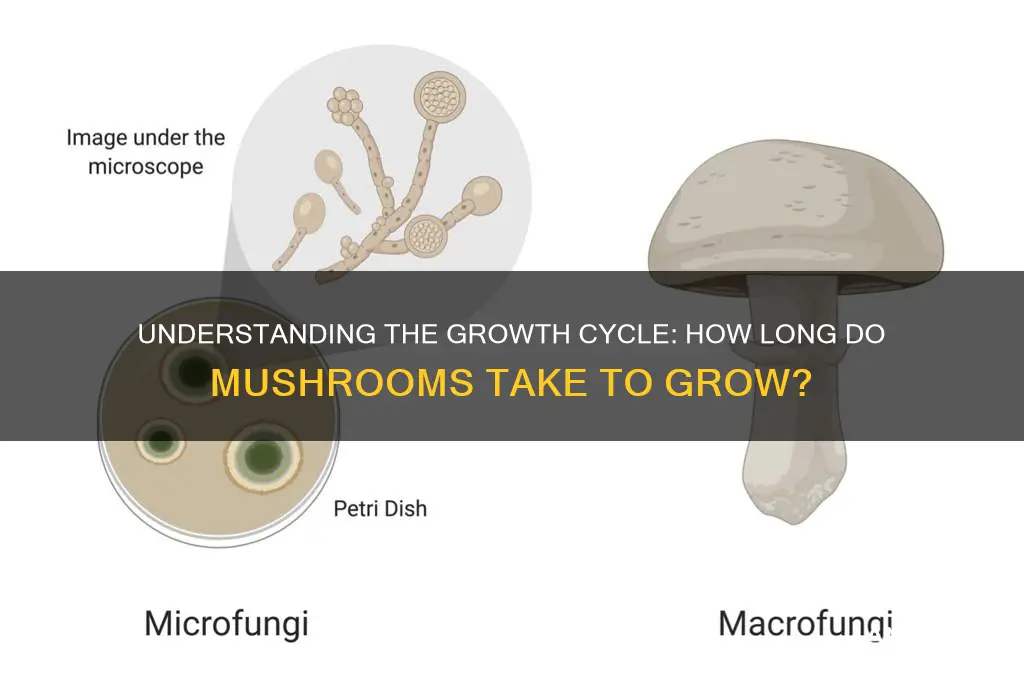 Image under the microscope

UNDERSTANDING THE GROWTH CYCLE: HOW LONG DO MUSHROOMS TAKE TO GROW?

Petri Dish

Microfungi

Macrofungi